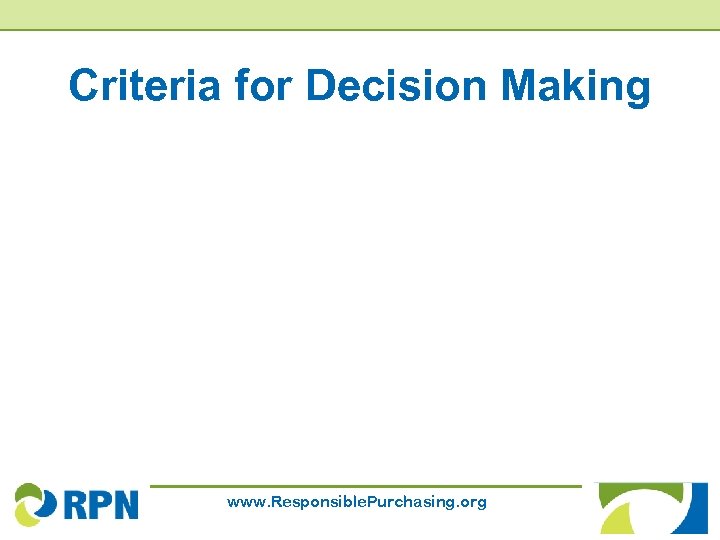 Criteria for Decision Making

RPN

www.ResponsiblePurchasing.org